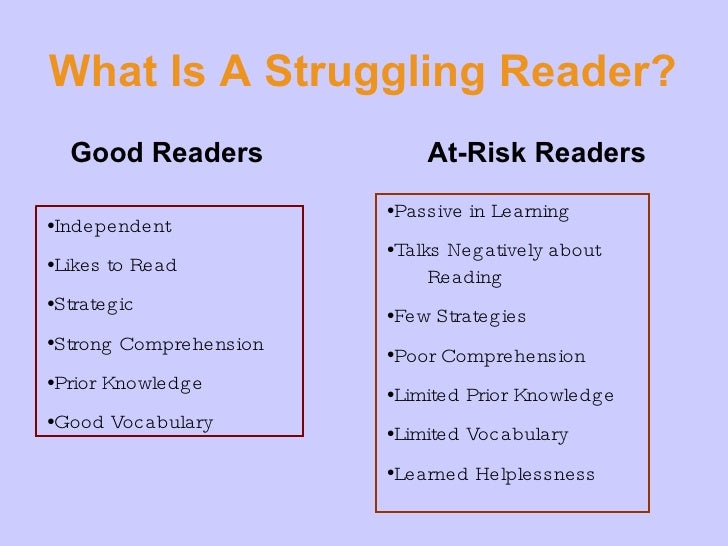 What Is A Struggling Reader?

Good Readers

•Independent
•Likes to Read
•Strategic
•Strong Comprehension
•Prior Knowledge
•Good Vocabulary

At-Risk Readers

•Passive in Learning
•Talks Negatively about Reading
•Few Strategies
•Poor Comprehension
•Limited Prior Knowledge
•Limited Vocabulary
•Learned Helplessness